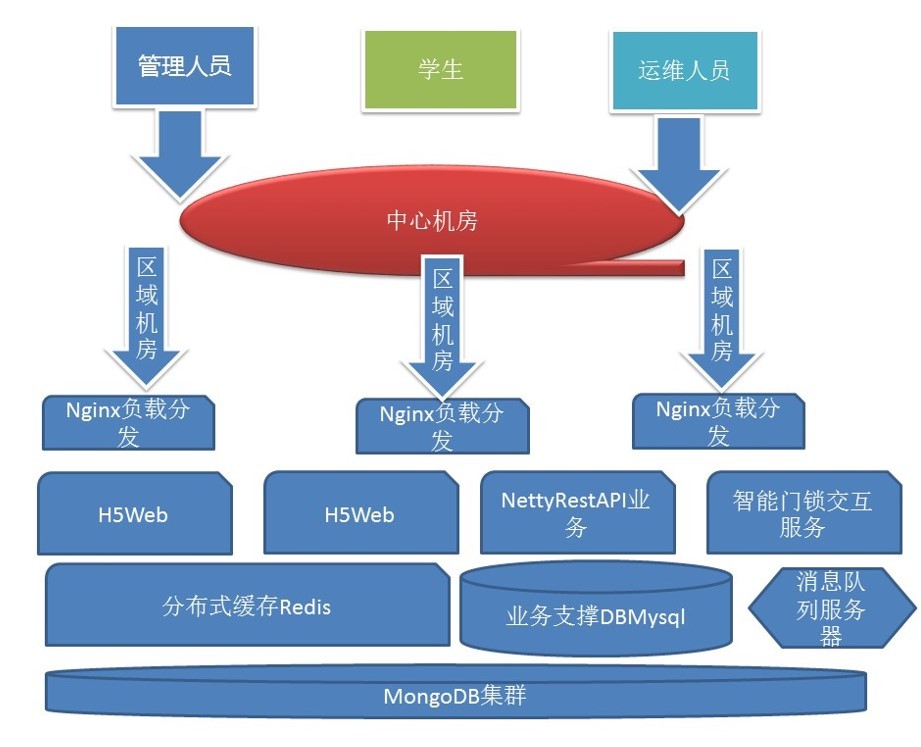 管理人员

学生

运维人员

中心机房

区域机房

区域机房

区域机房

Nginx负载分发

Nginx负载分发

Nginx负载分发

H5Web

H5Web

NettyRestAPI业务

智能门锁交互服务

分布式缓存Redis

业务支撑DBMysql

消息队列服务器

MongoDB集群